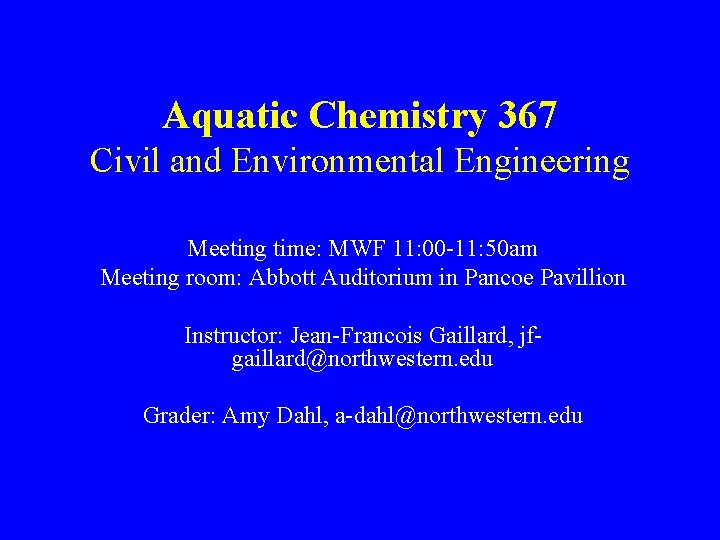 Aquatic Chemistry 367
Civil and Environmental Engineering

Meeting time: MWF 11:00-11:50am
Meeting room: Abbott Auditorium in Pancoe Pavillion

Instructor: Jean-Francois Gaillard, jf-gaillard@northwestern.edu

Grader: Amy Dahl, a-dahl@northwestern.edu